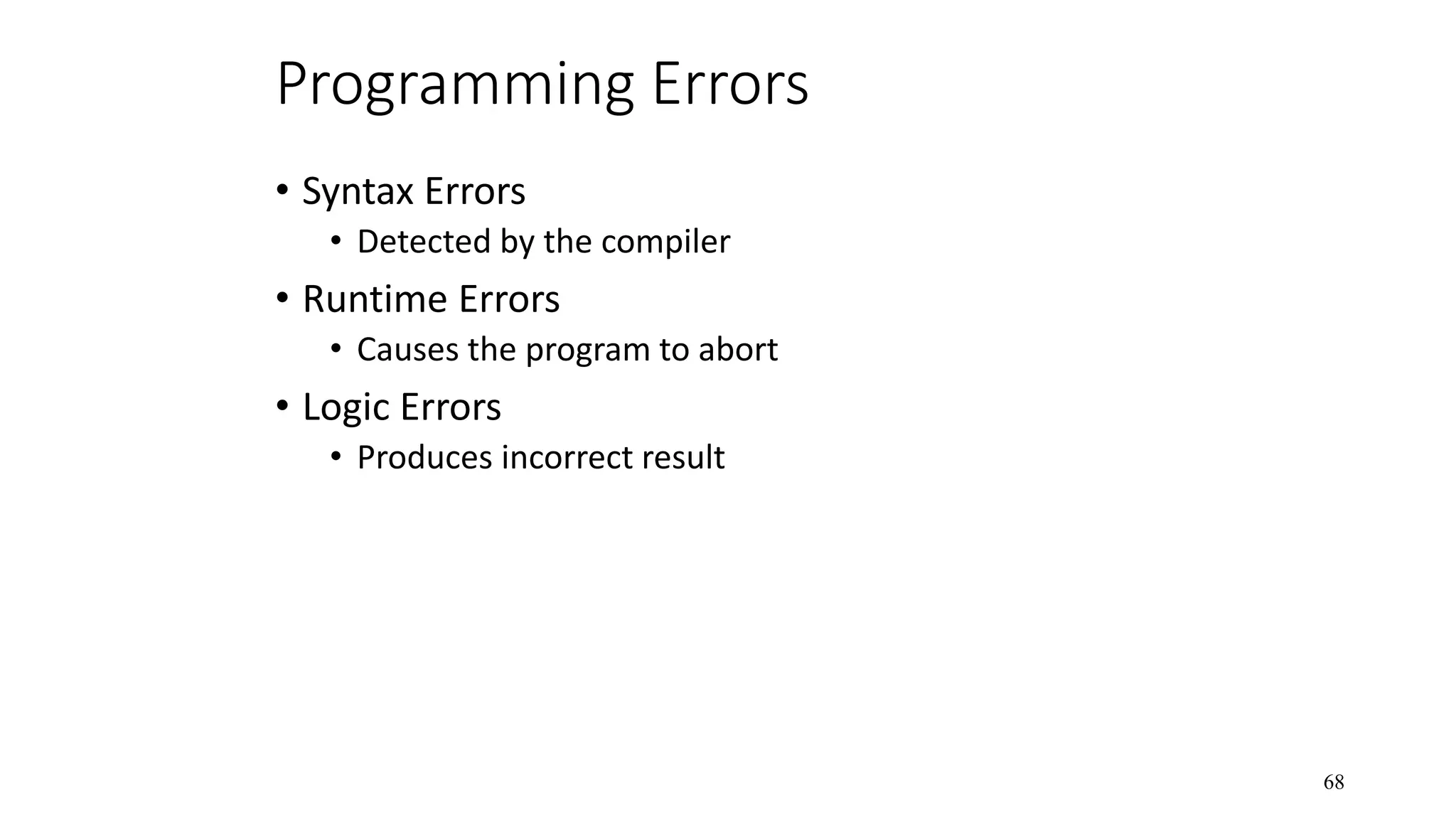 Programming Errors

• Syntax Errors
  • Detected by the compiler
• Runtime Errors
  • Causes the program to abort
• Logic Errors
  • Produces incorrect result

68